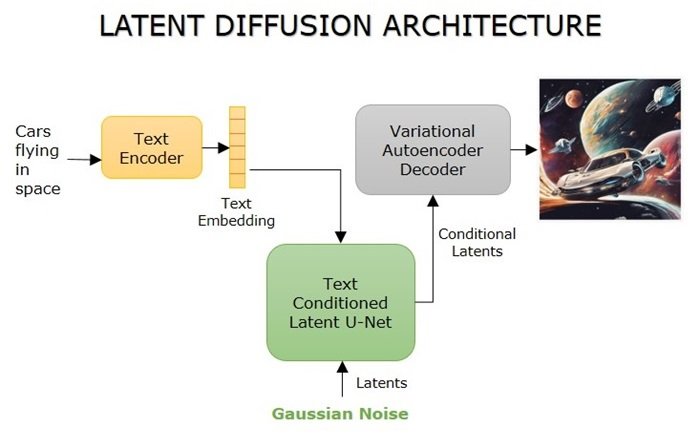 LATENT DIFFUSION ARCHITECTURE

Cars flying in space

Text Encoder

Text Embedding

Variational Autoencoder Decoder

Conditional Latents

Text Conditioned Latent U-Net

Latents

Gaussian Noise